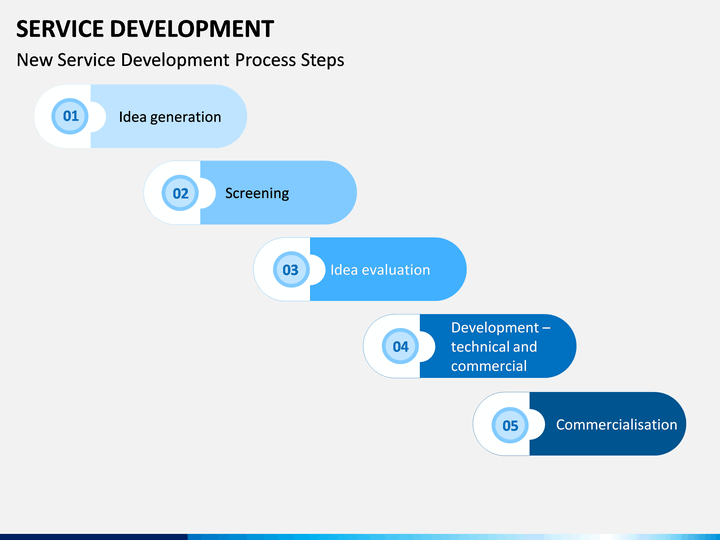 SERVICE DEVELOPMENT

New Service Development Process Steps

01 Idea generation

02 Screening

03 Idea evaluation

04 Development – technical and commercial

05 Commercialisation